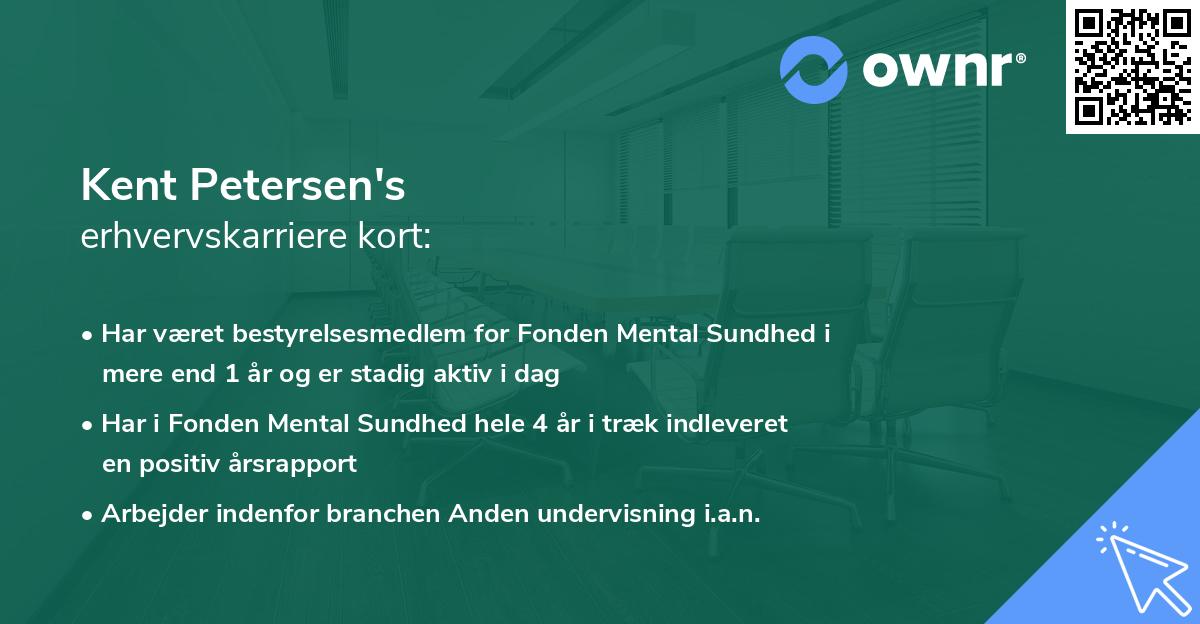 ownr®

Kent Petersen's
erhvervskarriere kort:

• Har været bestyrelsesmedlem for Fonden Mental Sundhed i mere end 1 år og er stadig aktiv i dag
• Har i Fonden Mental Sundhed hele 4 år i træk indleveret en positiv årsrapport
• Arbejder indenfor branchen Anden undervisning i.a.n.